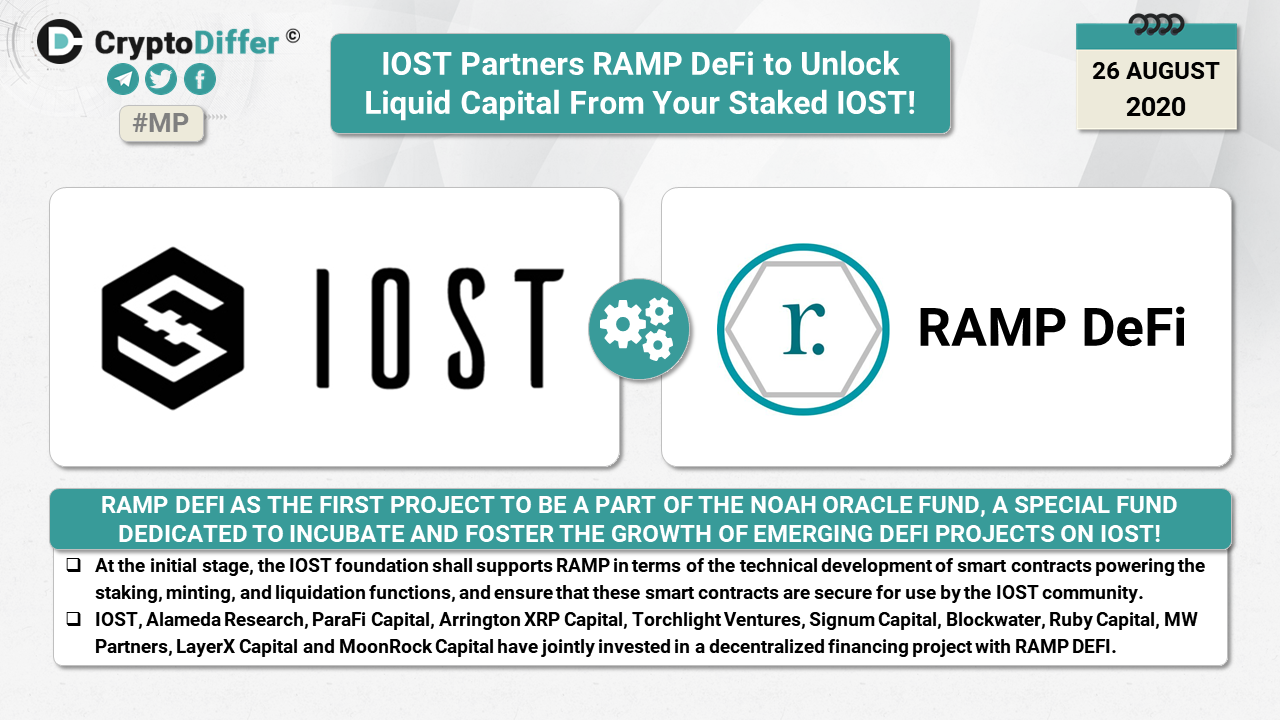 CryptoDiffer ©

#MP

IOST Partners RAMP DeFi to Unlock Liquid Capital From Your Staked IOST!

26 AUGUST 2020

IOST

r.

RAMP DeFi

RAMP DEFI AS THE FIRST PROJECT TO BE A PART OF THE NOAH ORACLE FUND, A SPECIAL FUND DEDICATED TO INCUBATE AND FOSTER THE GROWTH OF EMERGING DEFI PROJECTS ON IOST!

❑ At the initial stage, the IOST foundation shall supports RAMP in terms of the technical development of smart contracts powering the staking, minting, and liquidation functions, and ensure that these smart contracts are secure for use by the IOST community.

❑ IOST, Alameda Research, ParaFi Capital, Arrington XRP Capital, Torchlight Ventures, Signum Capital, Blockwater, Ruby Capital, MW Partners, LayerX Capital and MoonRock Capital have jointly invested in a decentralized financing project with RAMP DEFI.